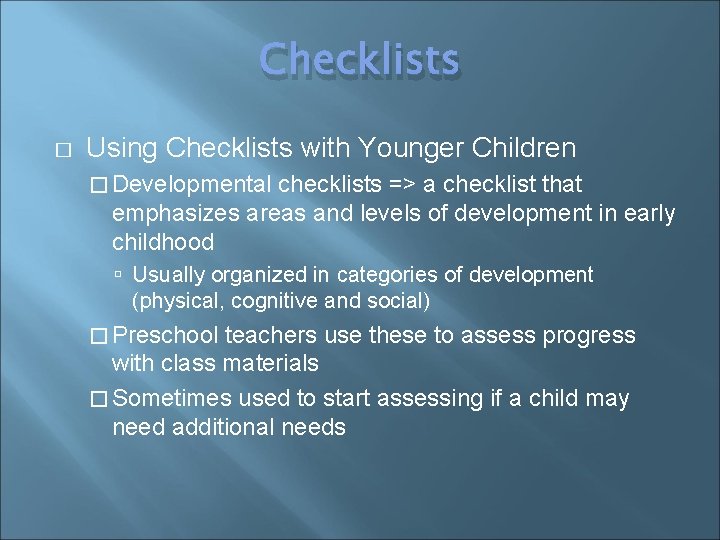 Checklists

□ Using Checklists with Younger Children

□ Developmental checklists => a checklist that emphasizes areas and levels of development in early childhood

▫ Usually organized in categories of development (physical, cognitive and social)

□ Preschool teachers use these to assess progress with class materials

□ Sometimes used to start assessing if a child may need additional needs